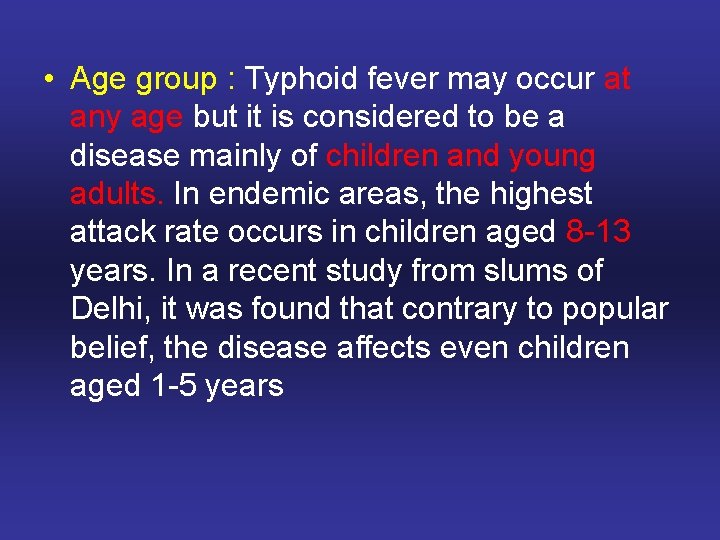 • Age group : Typhoid fever may occur at any age but it is considered to be a disease mainly of children and young adults. In endemic areas, the highest attack rate occurs in children aged 8-13 years. In a recent study from slums of Delhi, it was found that contrary to popular belief, the disease affects even children aged 1-5 years